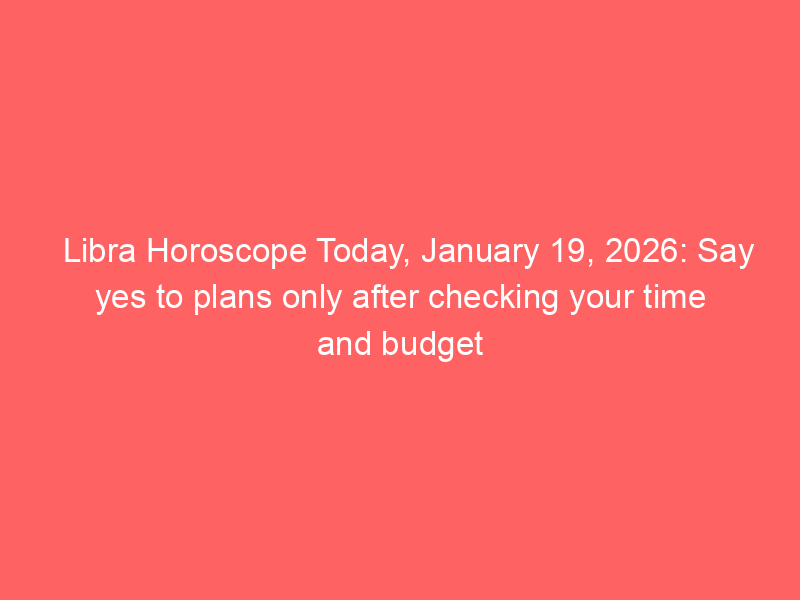 Libra Horoscope Today, January 19, 2026: Say yes to plans only after checking your time and budget